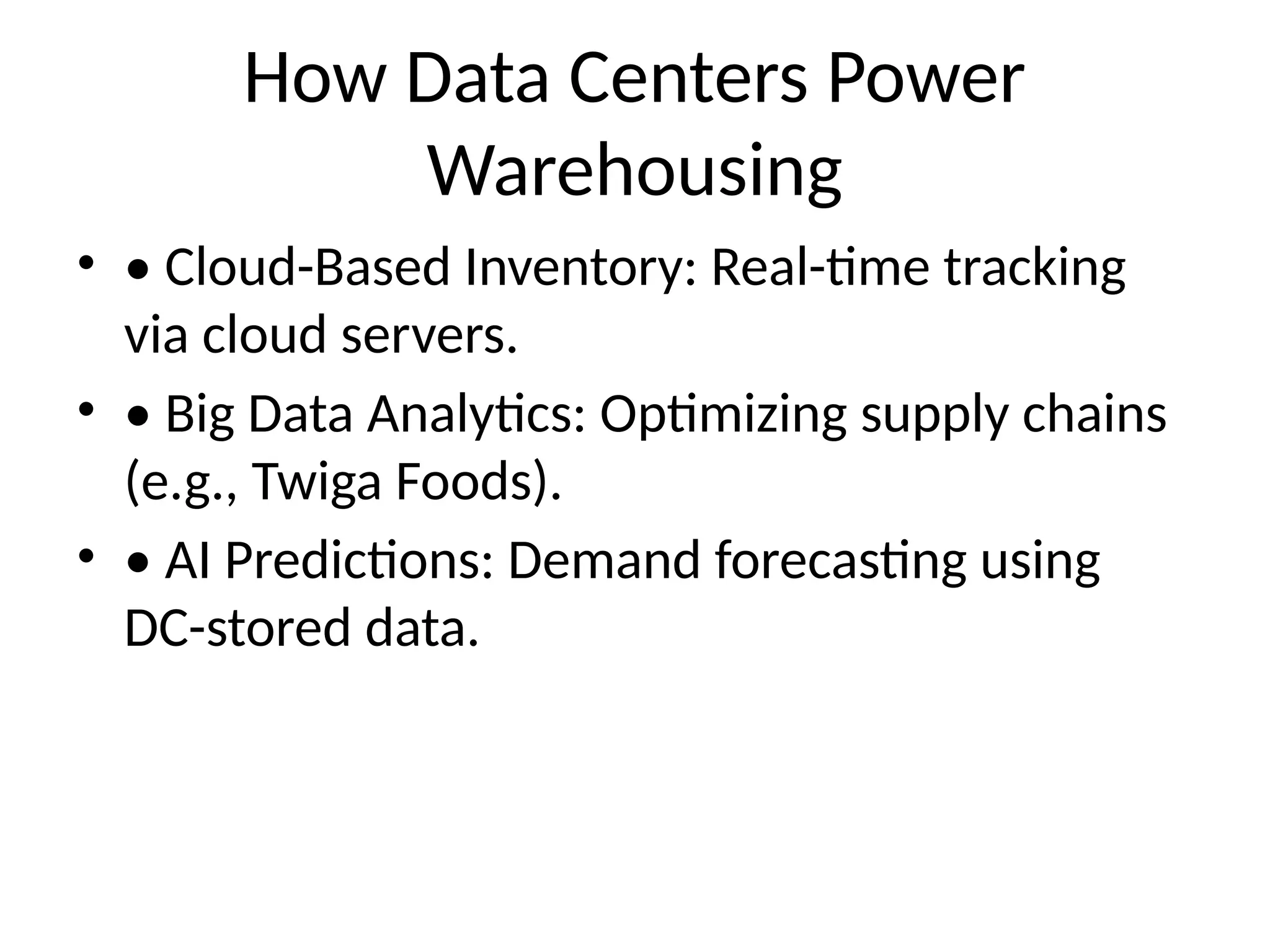 How Data Centers Power Warehousing

• • Cloud-Based Inventory: Real-time tracking via cloud servers.
• • Big Data Analytics: Optimizing supply chains (e.g., Twiga Foods).
• • AI Predictions: Demand forecasting using DC-stored data.